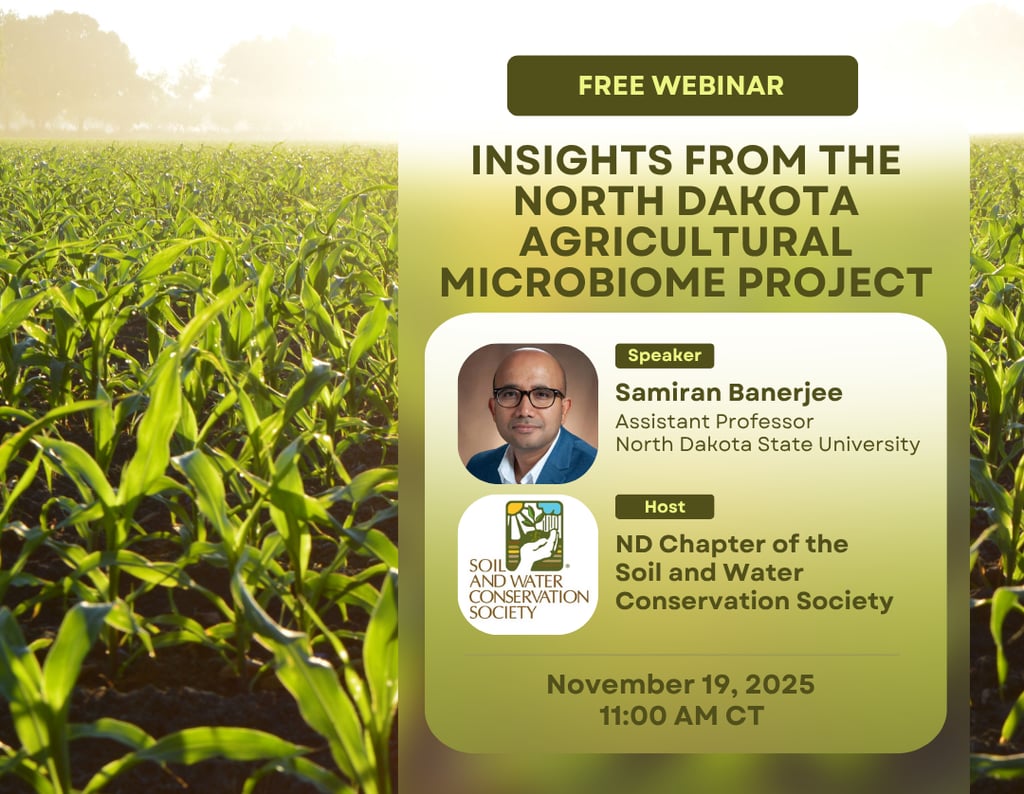 FREE WEBINAR

INSIGHTS FROM THE NORTH DAKOTA AGRICULTURAL MICROBIOME PROJECT

Speaker

Samiran Banerjee
Assistant Professor
North Dakota State University

SOIL AND WATER CONSERVATION SOCIETY

Host

ND Chapter of the Soil and Water Conservation Society

November 19, 2025
11:00 AM CT